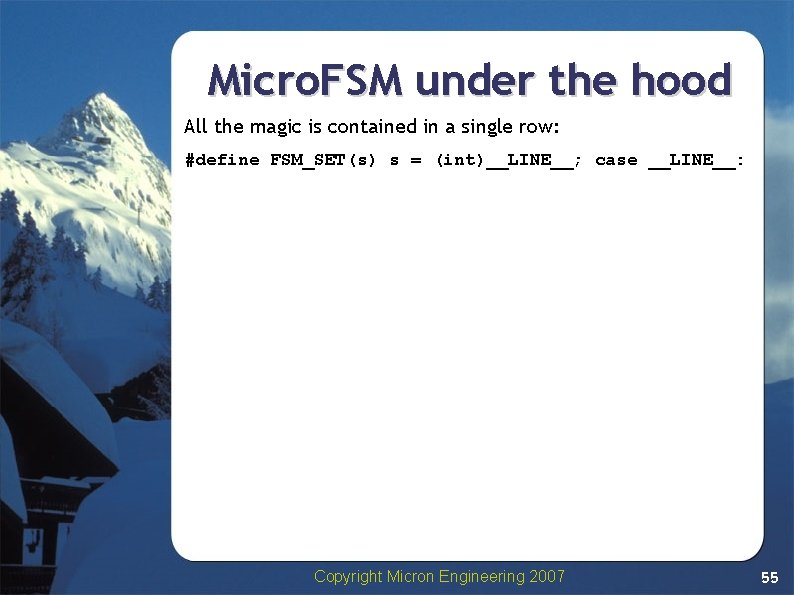 MicroFSM under the hood

All the magic is contained in a single row:

#define FSM_SET(s) s = (int)__LINE__; case __LINE__:

Copyright Micron Engineering 2007

55